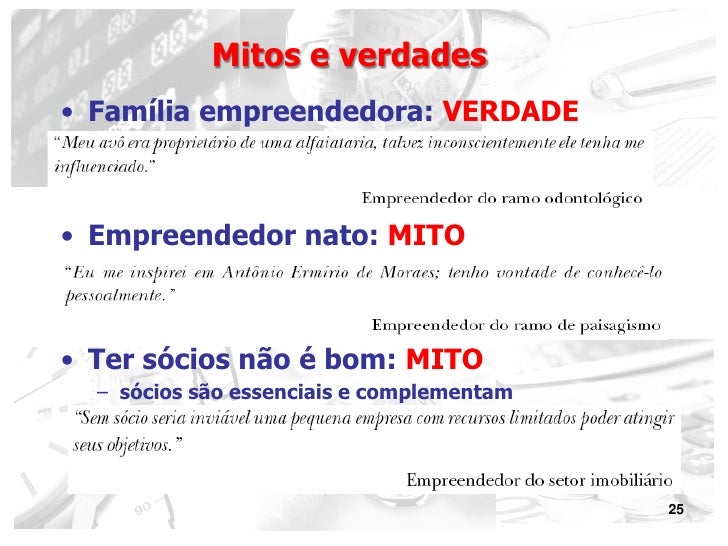 Mitos e verdades

• Família empreendedora: VERDADE

"Meu avô era proprietário de uma alfaiataria, talvez inconscientemente ele tenha me influenciado."

Empreendedor do ramo odontológico

• Empreendedor nato: MITO

"Eu me inspirei em Antônio Ermírio de Moraes; tenho vontade de conhecê-lo pessoalmente."

Empreendedor do ramo de paisagismo

• Ter sócios não é bom: MITO

– sócios são essenciais e complementam

"Sem sócio seria inviável uma pequena empresa com recursos limitados poder atingir seus objetivos."

Empreendedor do setor imobiliário

25